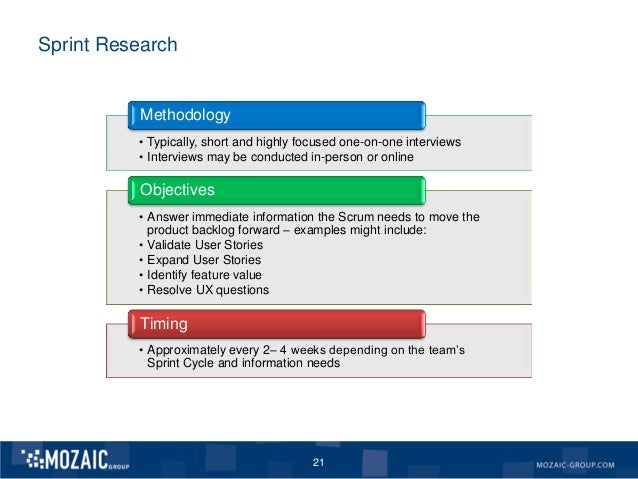 Sprint Research

Methodology

• Typically, short and highly focused one-on-one interviews
• Interviews may be conducted in-person or online

Objectives

• Answer immediate information the Scrum needs to move the product backlog forward – examples might include:
• Validate User Stories
• Expand User Stories
• Identify feature value
• Resolve UX questions

Timing

• Approximately every 2– 4 weeks depending on the team's Sprint Cycle and information needs

MOZAIC GROUP

21

MOZAIC-GROUP.COM